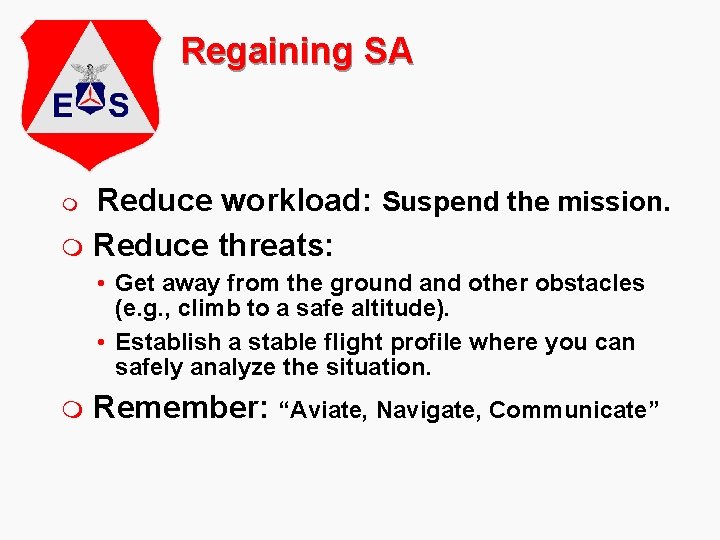 E S

Regaining SA

Reduce workload: Suspend the mission.

Reduce threats:

• Get away from the ground and other obstacles (e.g., climb to a safe altitude).

• Establish a stable flight profile where you can safely analyze the situation.

Remember: “Aviate, Navigate, Communicate”